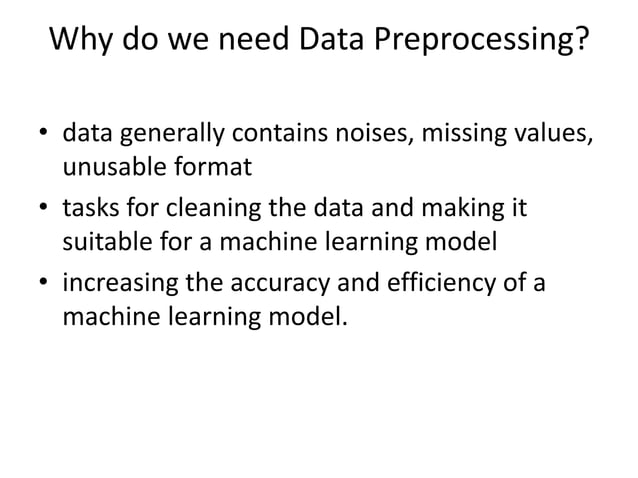 Why do we need Data Preprocessing?

• data generally contains noises, missing values, unusable format
• tasks for cleaning the data and making it suitable for a machine learning model
• increasing the accuracy and efficiency of a machine learning model.